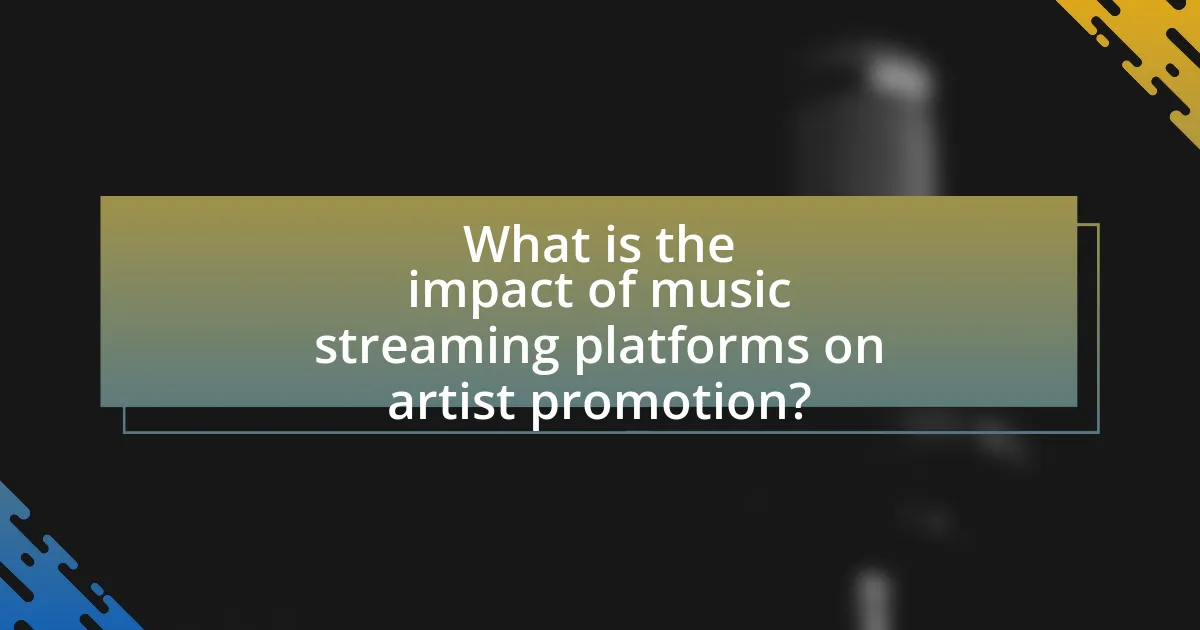 What is the impact of music streaming platforms on artist promotion?